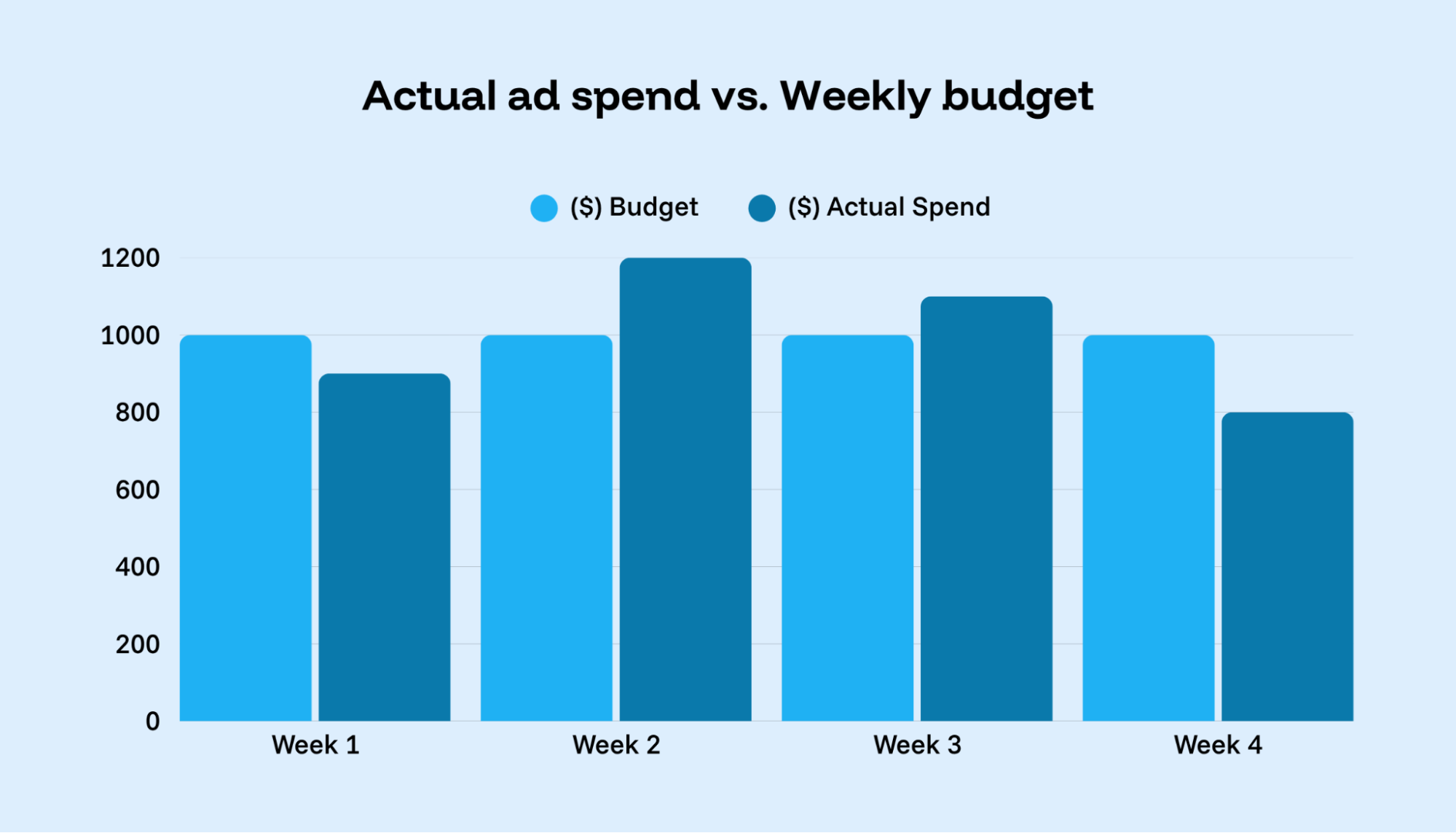 Actual ad spend vs. Weekly budget

($) Budget ($) Actual Spend

1200
1000
800
600
400
200
0

Week 1 Week 2 Week 3 Week 4